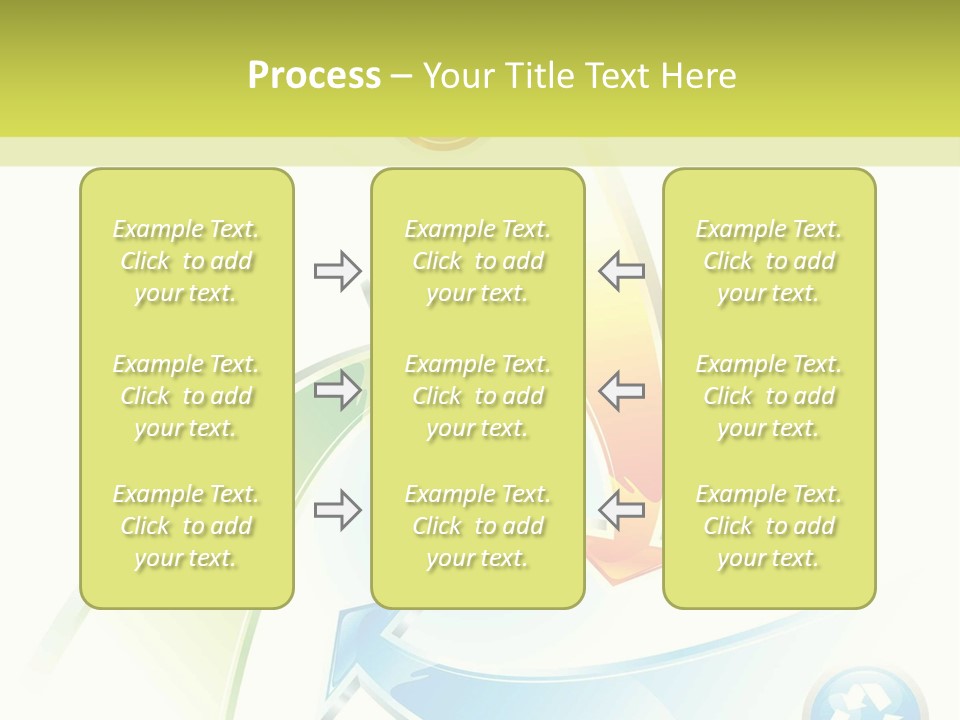 Process – Your Title Text Here

Example Text. Click to add your text.

Example Text. Click to add your text.

Example Text. Click to add your text.

Example Text. Click to add your text.

Example Text. Click to add your text.

Example Text. Click to add your text.

Example Text. Click to add your text.

Example Text. Click to add your text.

Example Text. Click to add your text.